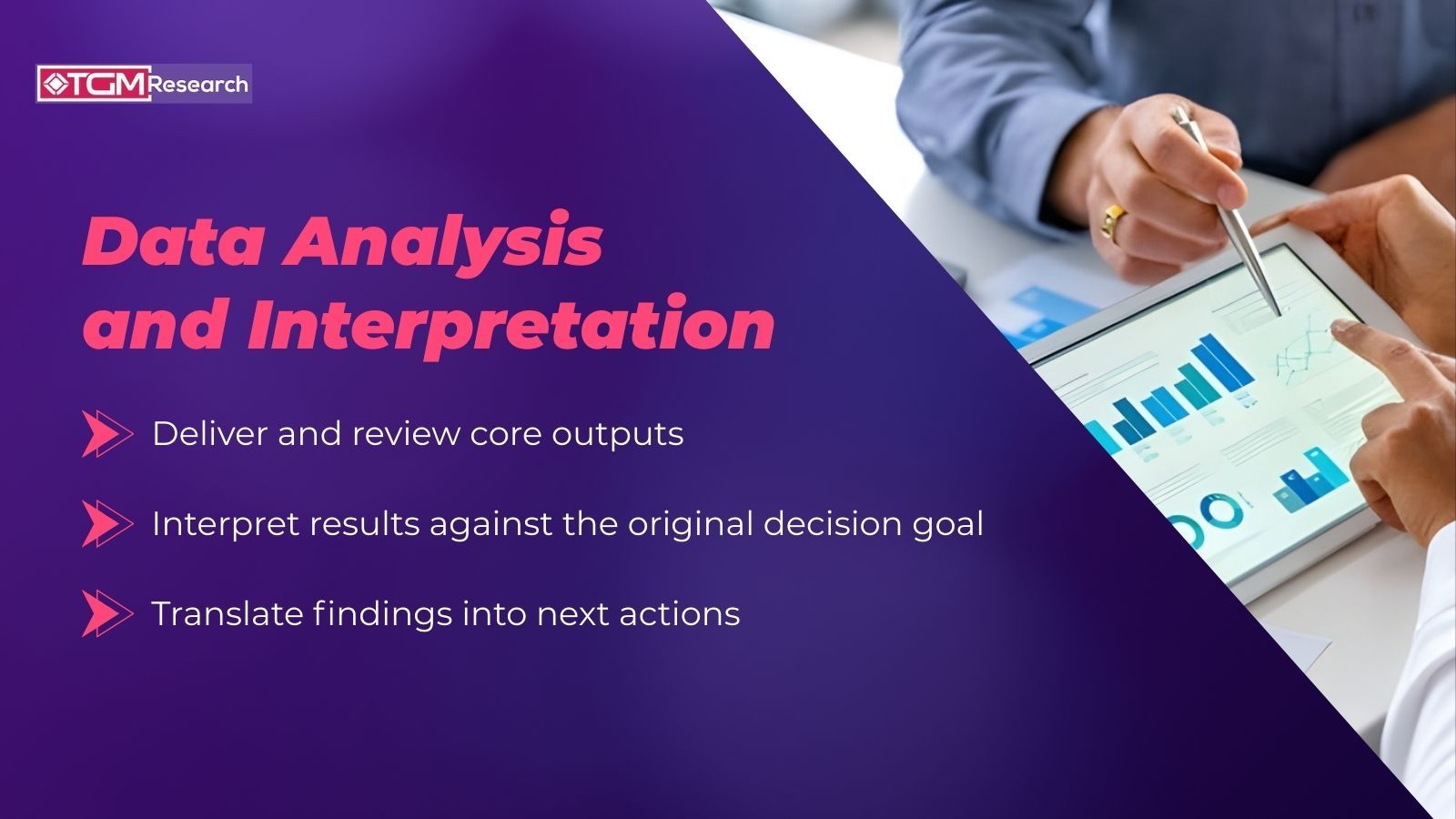 TGM Research

Data Analysis and Interpretation

Deliver and review core outputs

Interpret results against the original decision goal

Translate findings into next actions